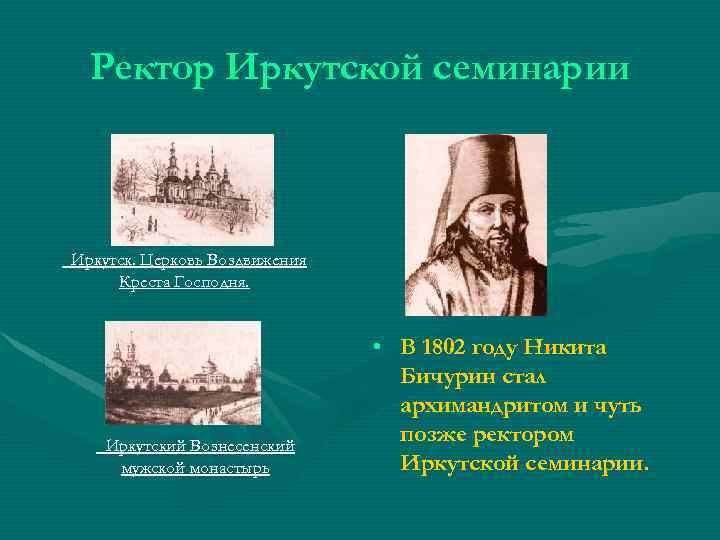 Ректор Иркутской семинарии

Иркутск. Церковь Воздвижения Креста Господня.

Иркутский Вознесенский мужской монастырь

• В 1802 году Никита Бичурин стал архимандритом и чуть позже ректором Иркутской семинарии.